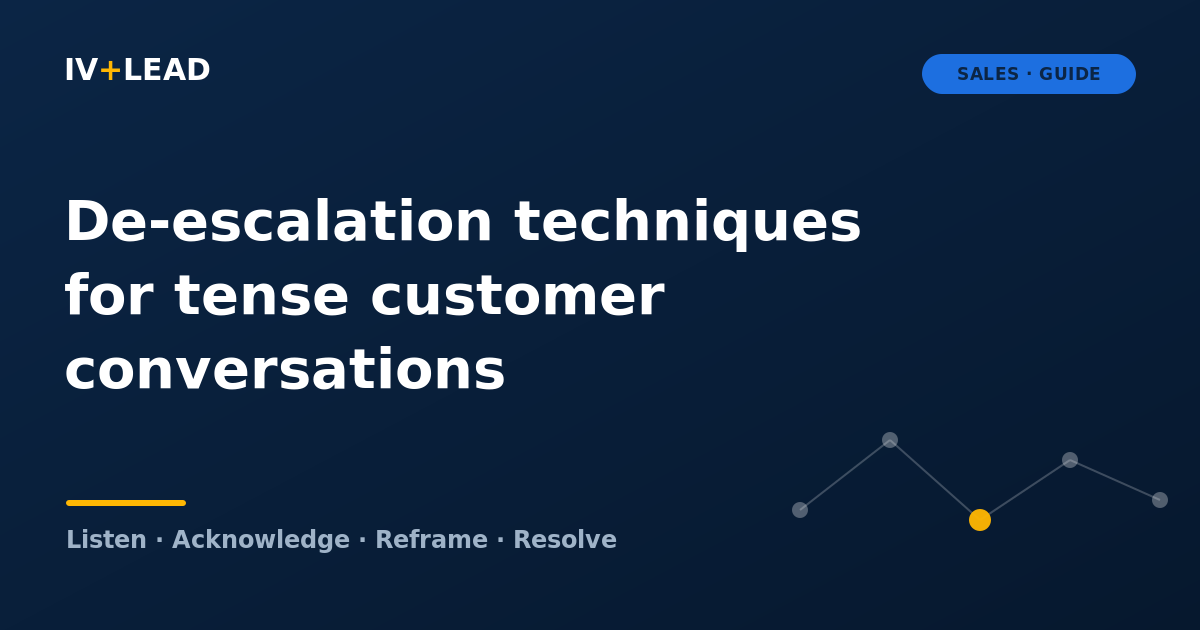 IV+LEAD

SALES · GUIDE

De-escalation techniques for tense customer conversations

Listen · Acknowledge · Reframe · Resolve